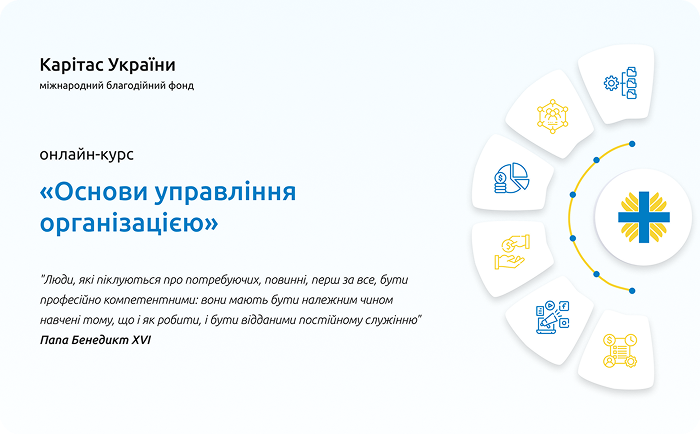 Карітас України
міжнародний благодійний фонд

онлайн-курс

«Основи управління організацією»

"Люди, які піклуються про потребуючих, повинні, перш за все, бути професійно компетентними: вони мають бути належним чином навчені тому, що і як робити, і бути відданими постійному служінню"
Папа Бенедикт XVI